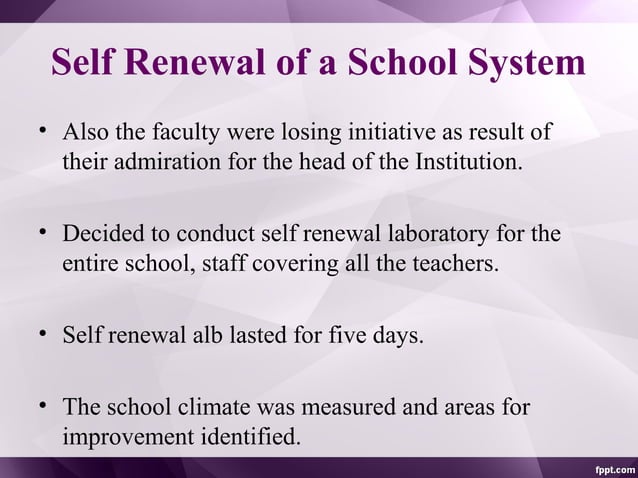 Self Renewal of a School System

• Also the faculty were losing initiative as result of their admiration for the head of the Institution.

• Decided to conduct self renewal laboratory for the entire school, staff covering all the teachers.

• Self renewal alb lasted for five days.

• The school climate was measured and areas for improvement identified.

fppt.com